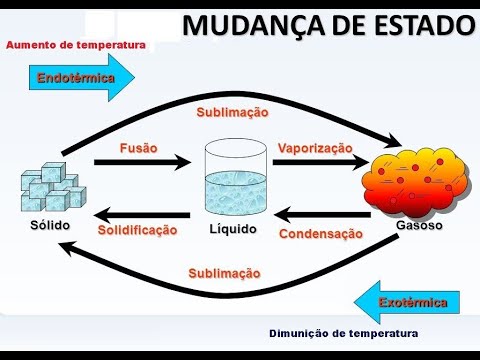 MUDANÇA DE ESTADO

Aumento de temperatura

Endotérmica

Sublimação

Fusão

Vaporização

Sólido

Solidificação

Líquido

Condensação

Gasoso

Sublimação

Exotérmica

Dimunição de temperatura